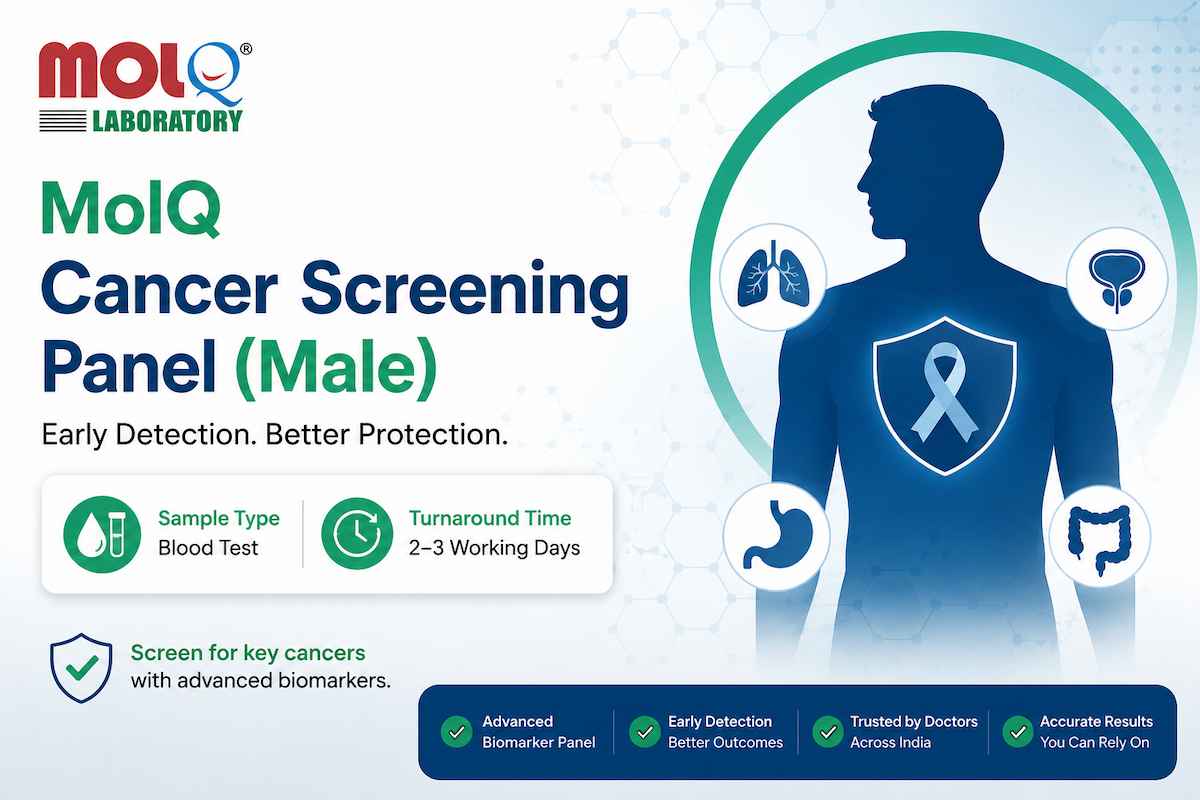 MOLQ®
LABORATORY

MolQ
Cancer Screening Panel (Male)

Early Detection. Better Protection.

Sample Type
Blood Test

Turnaround Time
2–3 Working Days

Screen for key cancers with advanced biomarkers.

Advanced Biomarker Panel

Early Detection Better Outcomes

Trusted by Doctors Across India

Accurate Results You Can Rely On